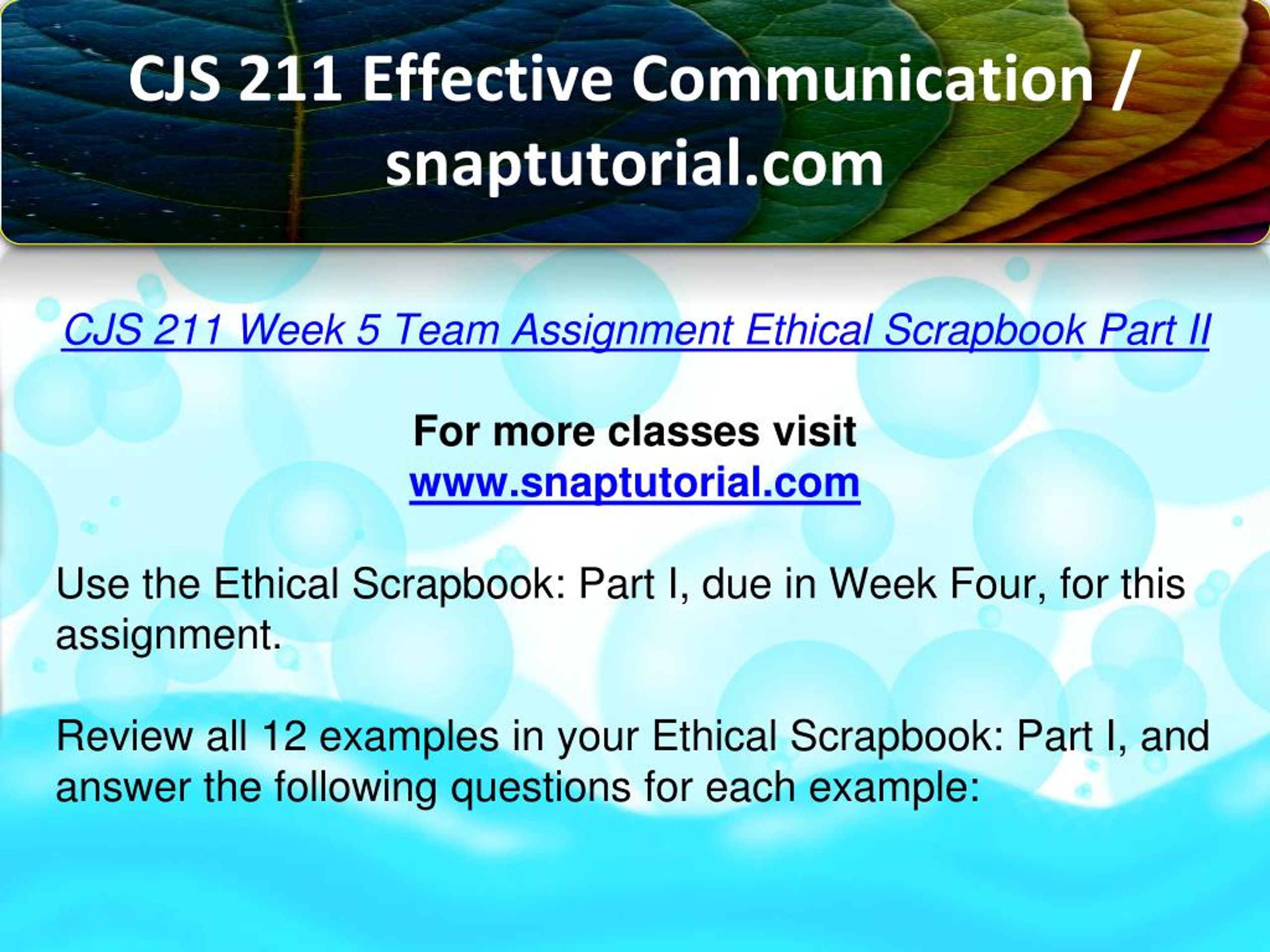 CJS 211 Effective Communication / snaptutorial.com

CJS 211 Week 5 Team Assignment Ethical Scrapbook Part II

For more classes visit
www.snaptutorial.com

Use the Ethical Scrapbook: Part I, due in Week Four, for this assignment.

Review all 12 examples in your Ethical Scrapbook: Part I, and answer the following questions for each example: